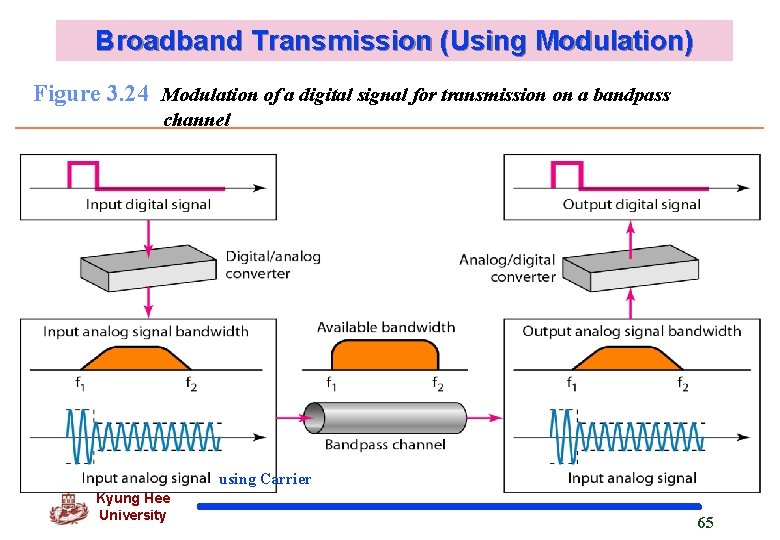 Broadband Transmission (Using Modulation)

Figure 3.24 Modulation of a digital signal for transmission on a bandpass channel

Input digital signal

Digital/analog converter

Input analog signal bandwidth

$f_1$ $f_2$

Input analog signal using Carrier

Available bandwidth

$f_1$ $f_2$

Bandpass channel

Output digital signal

Analog/digital converter

Output analog signal bandwidth

$f_1$ $f_2$

Input analog signal

Kyung Hee University

65